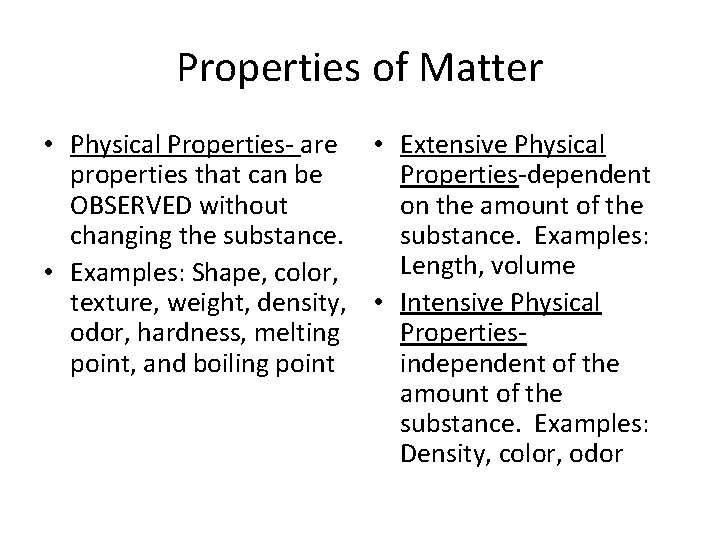 Properties of Matter

• Physical Properties- are properties that can be OBSERVED without changing the substance.
• Examples: Shape, color, texture, weight, density, odor, hardness, melting point, and boiling point

• Extensive Physical Properties-dependent on the amount of the substance. Examples: Length, volume
• Intensive Physical Properties- independent of the amount of the substance. Examples: Density, color, odor